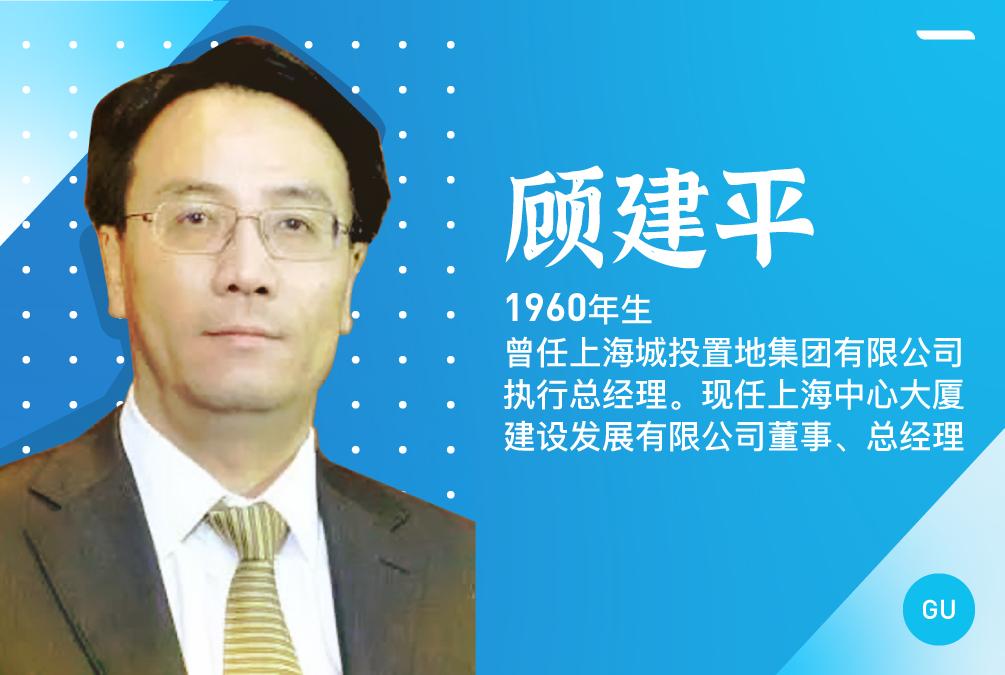 顾建平

1960年生
曾任上海城投置地集团有限公司执行总经理。现任上海中心大厦建设发展有限公司董事、总经理

GU